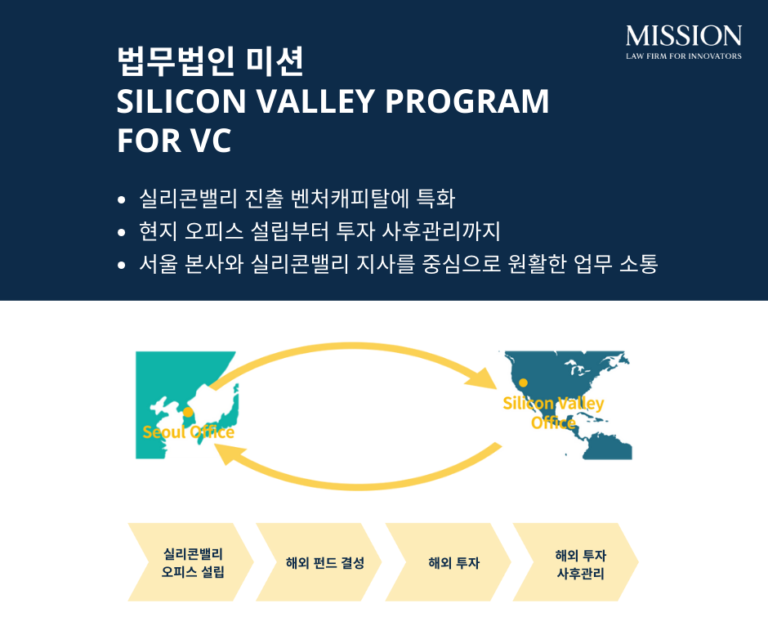 MISSION
LAW FIRM FOR INNOVATORS

법무법인 미션
SILICON VALLEY PROGRAM
FOR VC

• 실리콘밸리 진출 벤처캐피탈에 특화
• 현지 오피스 설립부터 투자 사후관리까지
• 서울 본사와 실리콘밸리 지사를 중심으로 원활한 업무 소통

Seoul Office

Silicon Valley Office

실리콘밸리 오피스 설립

해외 펀드 결성

해외 투자

해외 투자 사후관리